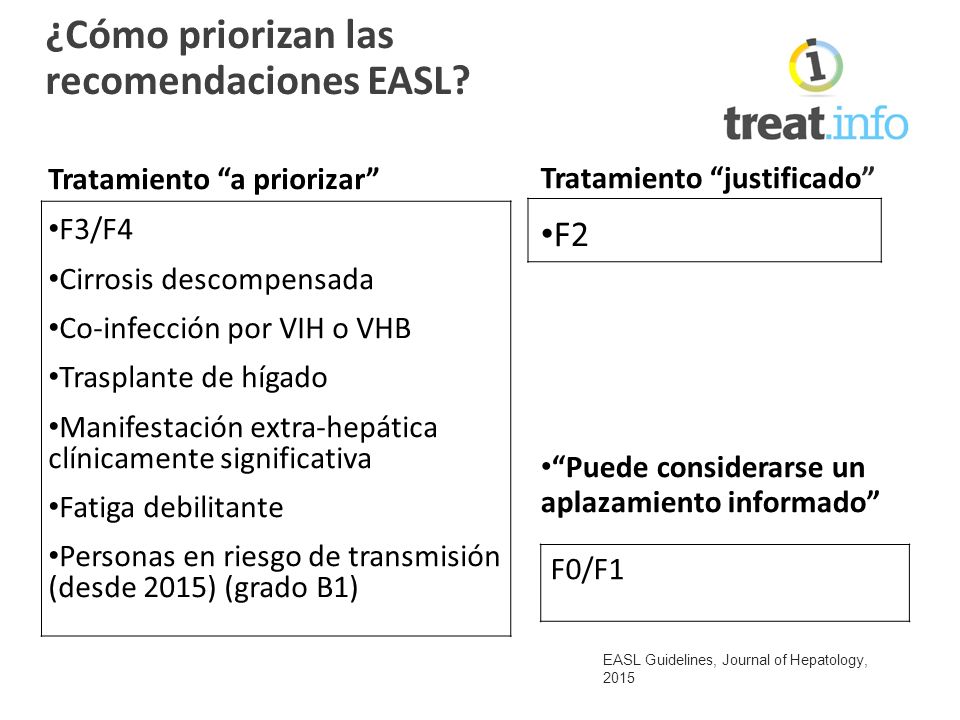 ¿Cómo priorizan las recomendaciones EASL?

treat.info

Tratamiento “a priorizar”

•F3/F4
•Cirrosis descompensada
•Co-infección por VIH o VHB
•Trasplante de hígado
•Manifestación extra-hepática clínicamente significativa
•Fatiga debilitante
•Personas en riesgo de transmisión (desde 2015) (grado B1)

Tratamiento “justificado”

•F2

•“Puede considerarse un aplazamiento informado”

F0/F1

EASL Guidelines, Journal of Hepatology, 2015